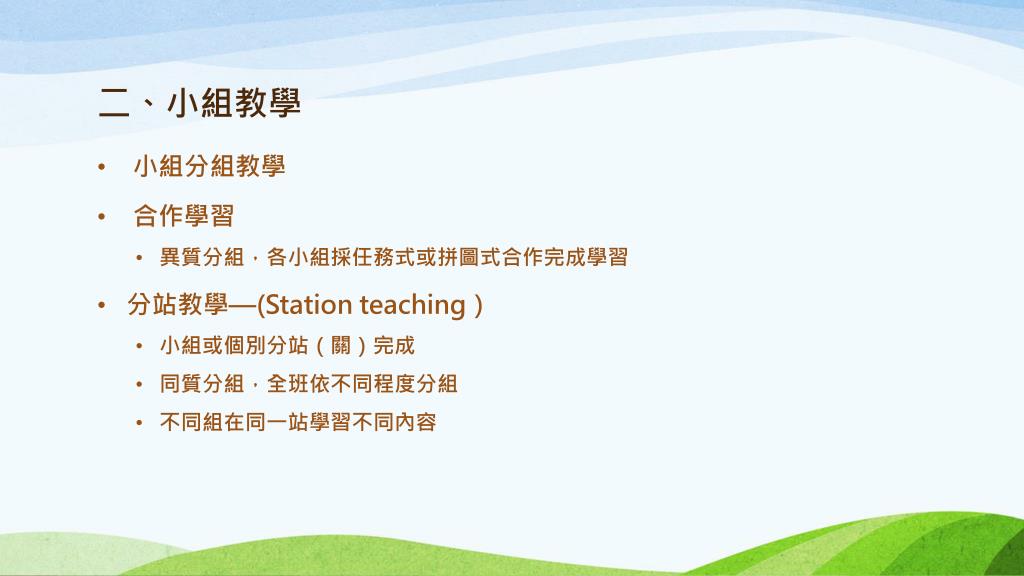 二、小組教學

• 小組分組教學

• 合作學習

• 異質分組，各小組採任務式或拼圖式合作完成學習

• 分站教學—(Station teaching)

• 小組或個別分站（關）完成

• 同質分組，全班依不同程度分組

• 不同組在同一站學習不同內容